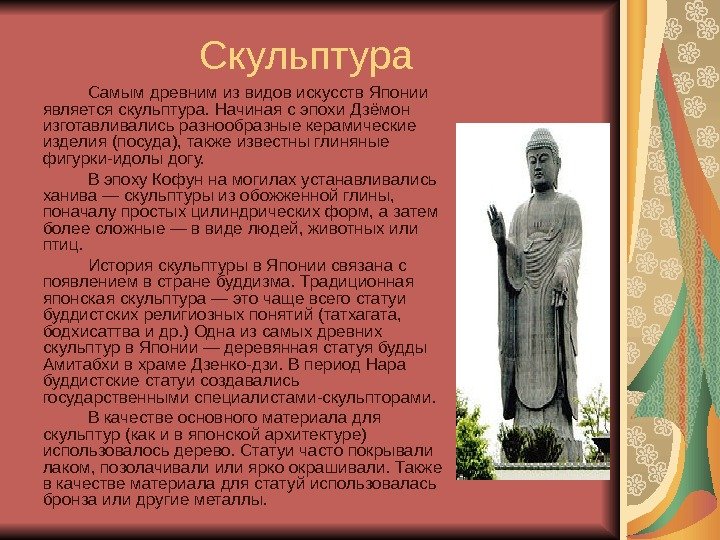 Скульптура

Самым древним из видов искусств Японии является скульптура. Начиная с эпохи Дзёмон изготавливались разнообразные керамические изделия (посуда), также известны глиняные фигурки-идолы догу.

В эпоху Кофун на могилах устанавливались ханива — скульптуры из обожженной глины, поначалу простых цилиндрических форм, а затем более сложные — в виде людей, животных или птиц.

История скульптуры в Японии связана с появлением в стране буддизма. Традиционная японская скульптура — это чаще всего статуи буддистских религиозных понятий (татхагата, бодхисаттва и др.) Одна из самых древних скульптур в Японии — деревянная статуя будды Амитабхи в храме Дзенко-дзи. В период Нара буддистские статуи создавались государственными специалистами-скульпторами.

В качестве основного материала для скульптур (как и в японской архитектуре) использовалось дерево. Статуи часто покрывали лаком, позолачивали или ярко окрашивали. Также в качестве материала для статуй использовалась бронза или другие металлы.